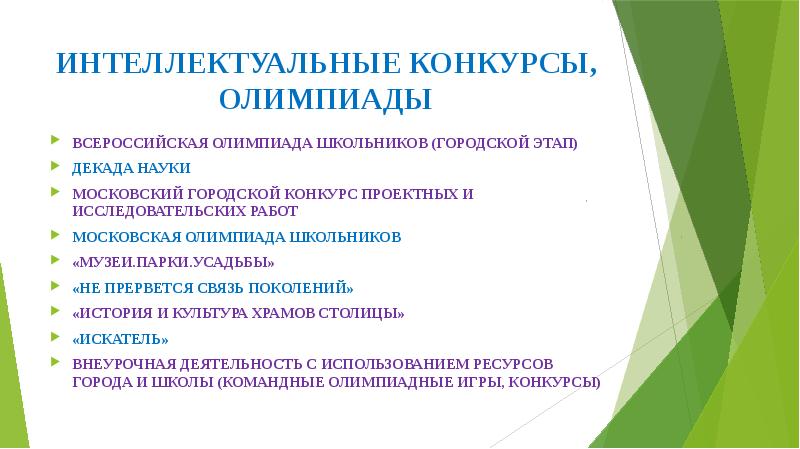 ИНТЕЛЛЕКТУАЛЬНЫЕ КОНКУРСЫ, ОЛИМПИАДЫ

ВСЕРОССИЙСКАЯ ОЛИМПИАДА ШКОЛЬНИКОВ (ГОРОДСКОЙ ЭТАП)
ДЕКАДА НАУКИ
МОСКОВСКИЙ ГОРОДСКОЙ КОНКУРС ПРОЕКТНЫХ И ИССЛЕДОВАТЕЛЬСКИХ РАБОТ
МОСКОВСКАЯ ОЛИМПИАДА ШКОЛЬНИКОВ
«МУЗЕИ.ПАРКИ.УСАДЬБЫ»
«НЕ ПРЕРВЕТСЯ СВЯЗЬ ПОКОЛЕНИЙ»
«ИСТОРИЯ И КУЛЬТУРА ХРАМОВ СТОЛИЦЫ»
«ИСКАТЕЛЬ»
ВНЕУРОЧНАЯ ДЕЯТЕЛЬНОСТЬ С ИСПОЛЬЗОВАНИЕМ РЕСУРСОВ ГОРОДА И ШКОЛЫ (КОМАНДНЫЕ ОЛИМПИАДНЫЕ ИГРЫ, КОНКУРСЫ)